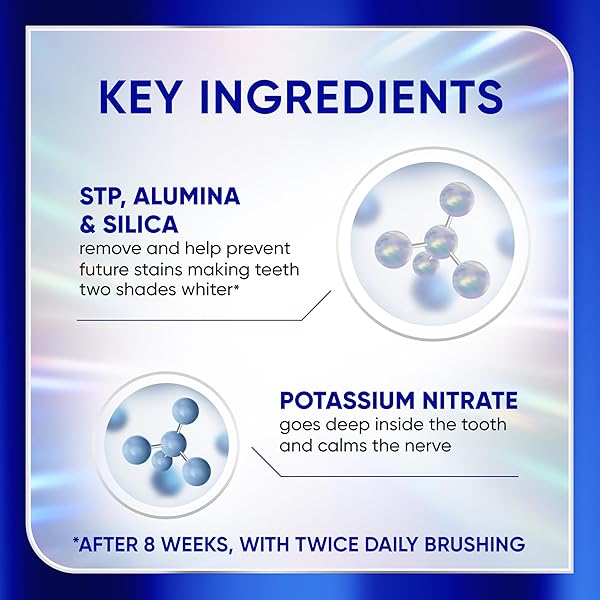 KEY INGREDIENTS

STP, ALUMINA & SILICA
remove and help prevent future stains making teeth two shades whiter*

POTASSIUM NITRATE
goes deep inside the tooth and calms the nerve

*AFTER 8 WEEKS, WITH TWICE DAILY BRUSHING